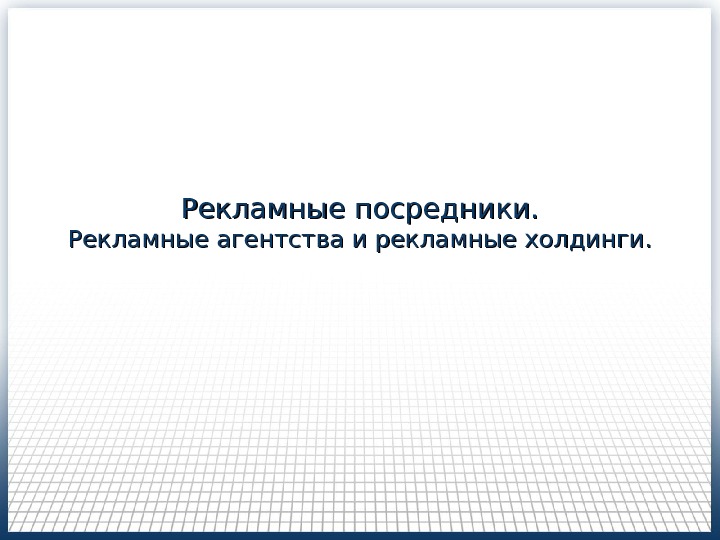 Рекламные посредники.
Рекламные агентства и рекламные холдинги.